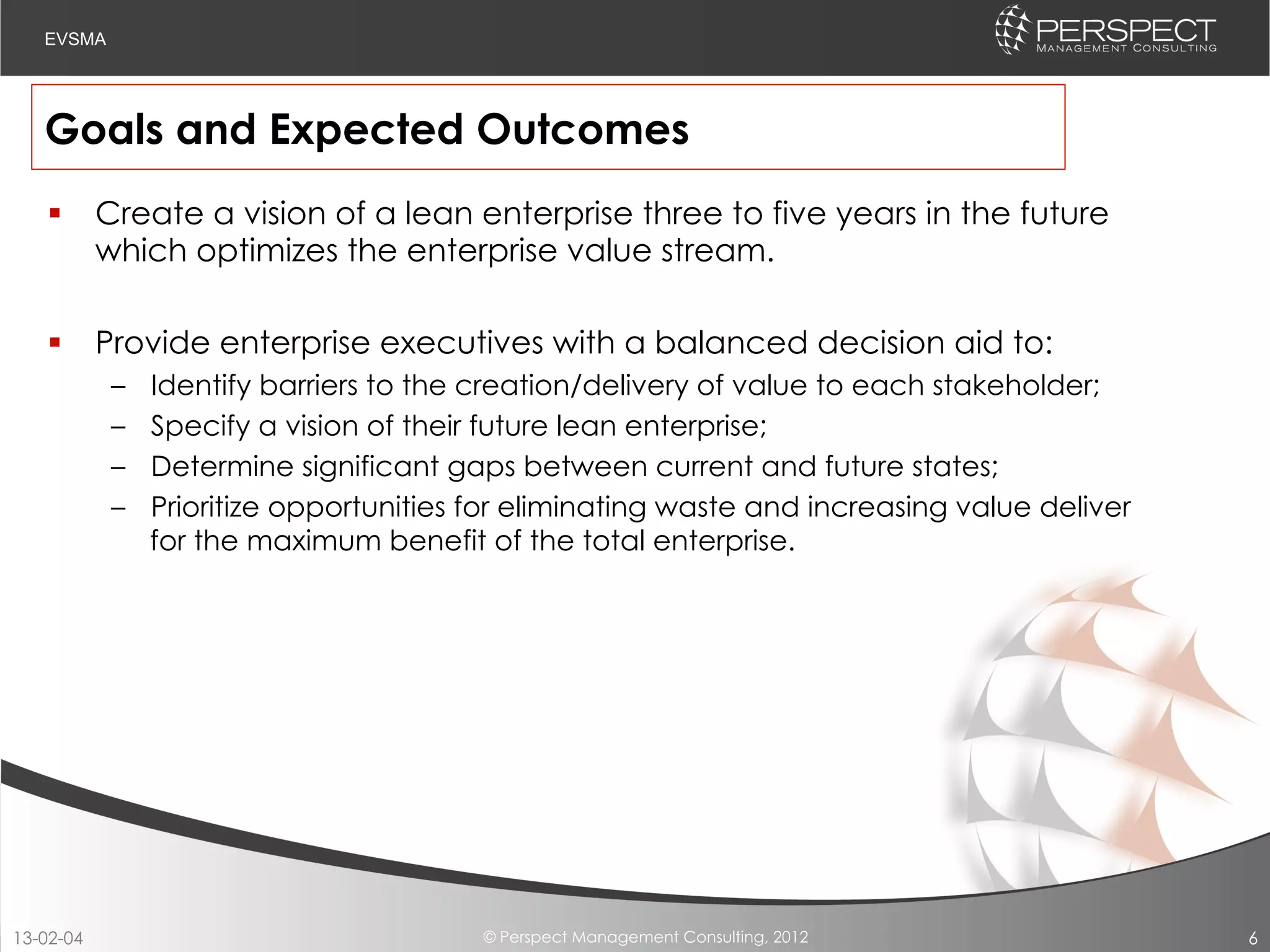 EVSMA

PERSPECT
MANAGEMENT CONSULTING

Goals and Expected Outcomes

▪ Create a vision of a lean enterprise three to five years in the future which optimizes the enterprise value stream.

▪ Provide enterprise executives with a balanced decision aid to:
– Identify barriers to the creation/delivery of value to each stakeholder;
– Specify a vision of their future lean enterprise;
– Determine significant gaps between current and future states;
– Prioritize opportunities for eliminating waste and increasing value deliver for the maximum benefit of the total enterprise.

13-02-04

© Perspect Management Consulting, 2012

6